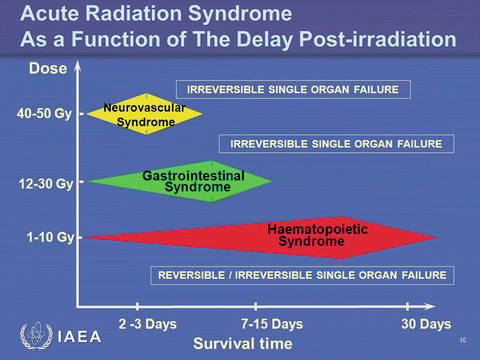 Acute Radiation Syndrome
As a Function of The Delay Post-irradiation

Dose

IRREVERSIBLE SINGLE ORGAN FAILURE

40-50 Gy

Neurovascular Syndrome

IRREVERSIBLE SINGLE ORGAN FAILURE

12-30 Gy

Gastrointestinal Syndrome

1-10 Gy

Haematopoietic Syndrome

REVERSIBLE / IRREVERSIBLE SINGLE ORGAN FAILURE

2 -3 Days

7-15 Days

30 Days

Survival time

IAEA

16